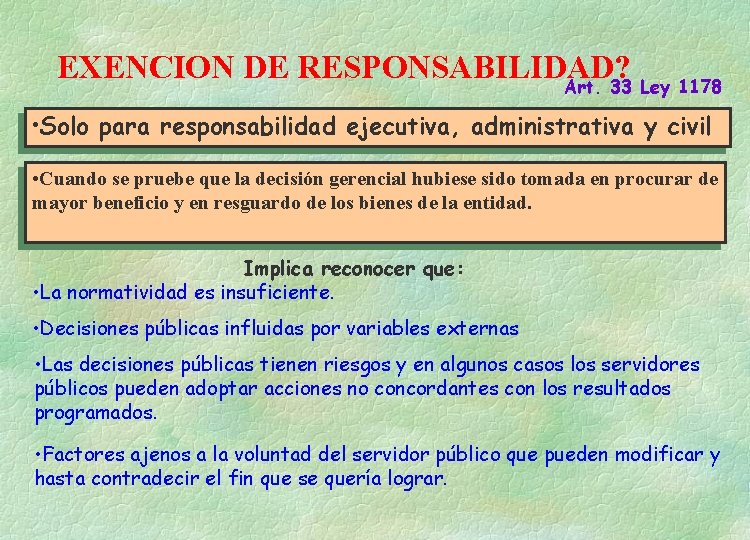 EXENCION DE RESPONSABILIDAD?

Art. 33 Ley 1178

•Solo para responsabilidad ejecutiva, administrativa y civil

•Cuando se pruebe que la decisión gerencial hubiese sido tomada en procurar de mayor beneficio y en resguardo de los bienes de la entidad.

Implica reconocer que:

•La normatividad es insuficiente.

•Decisiones públicas influidas por variables externas

•Las decisiones públicas tienen riesgos y en algunos casos los servidores públicos pueden adoptar acciones no concordantes con los resultados programados.

•Factores ajenos a la voluntad del servidor público que pueden modificar y hasta contradecir el fin que se quería lograr.